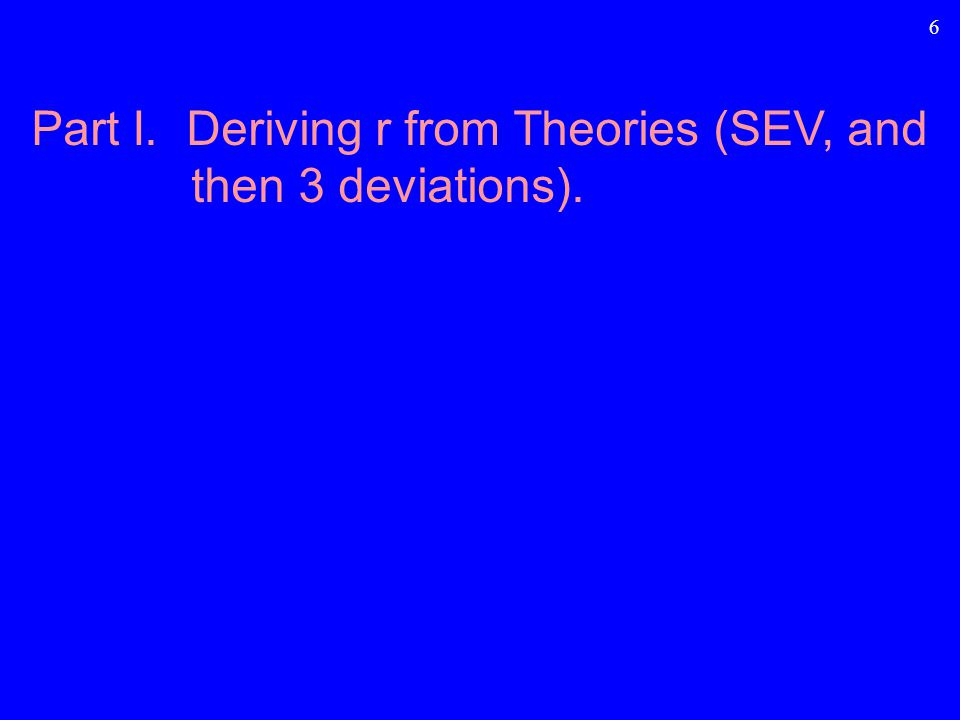 6

Part I. Deriving r from Theories (SEV, and then 3 deviations).